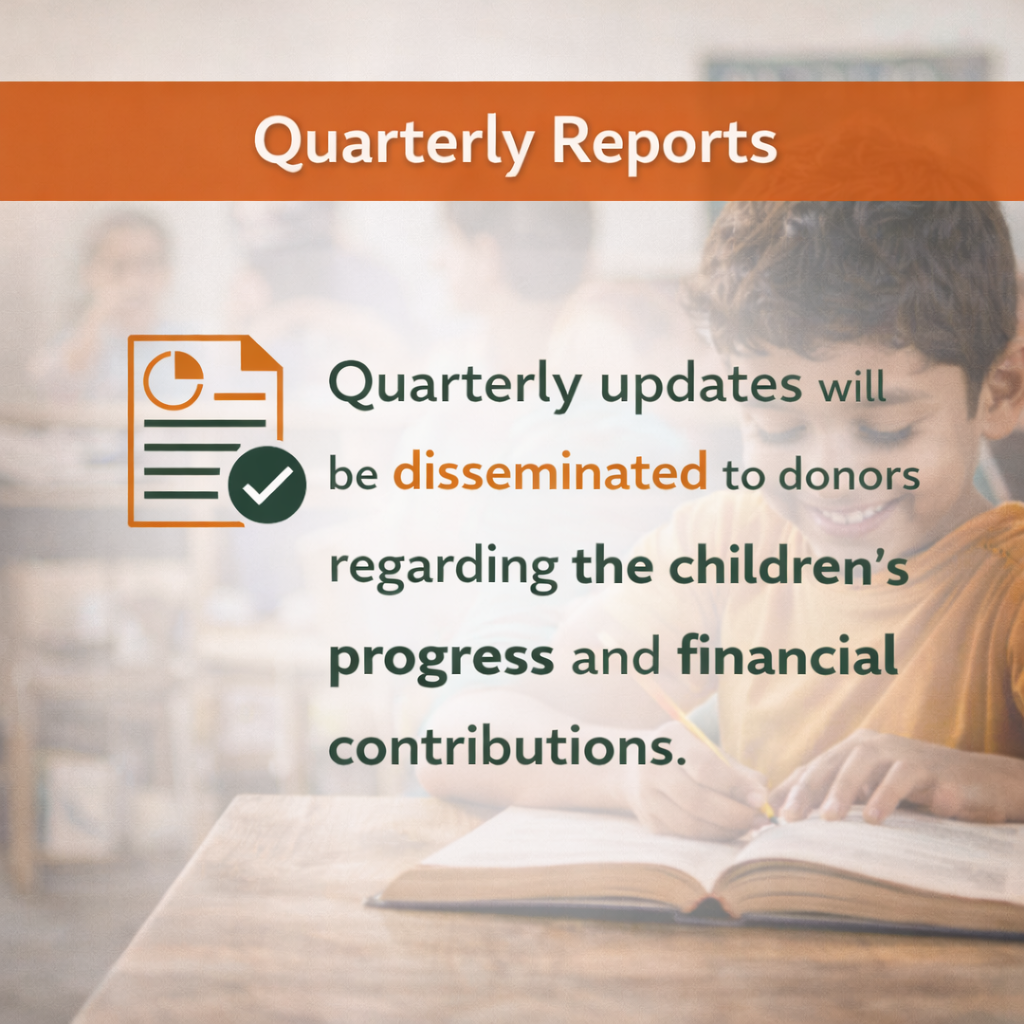 Quarterly Reports

Quarterly updates will be disseminated to donors regarding the children's progress and financial contributions.